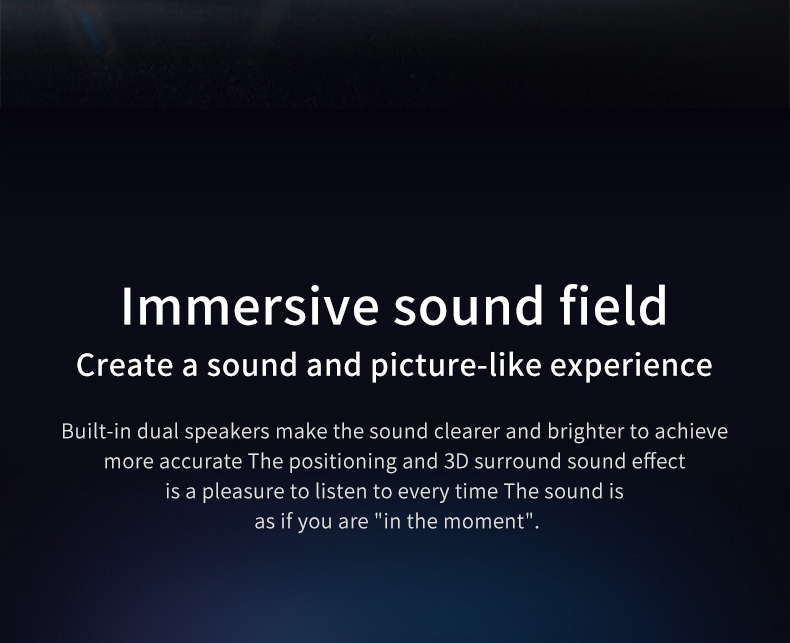 Immersive sound field

Create a sound and picture-like experience

Built-in dual speakers make the sound clearer and brighter to achieve more accurate The positioning and 3D surround sound effect is a pleasure to listen to every time The sound is as if you are "in the moment".